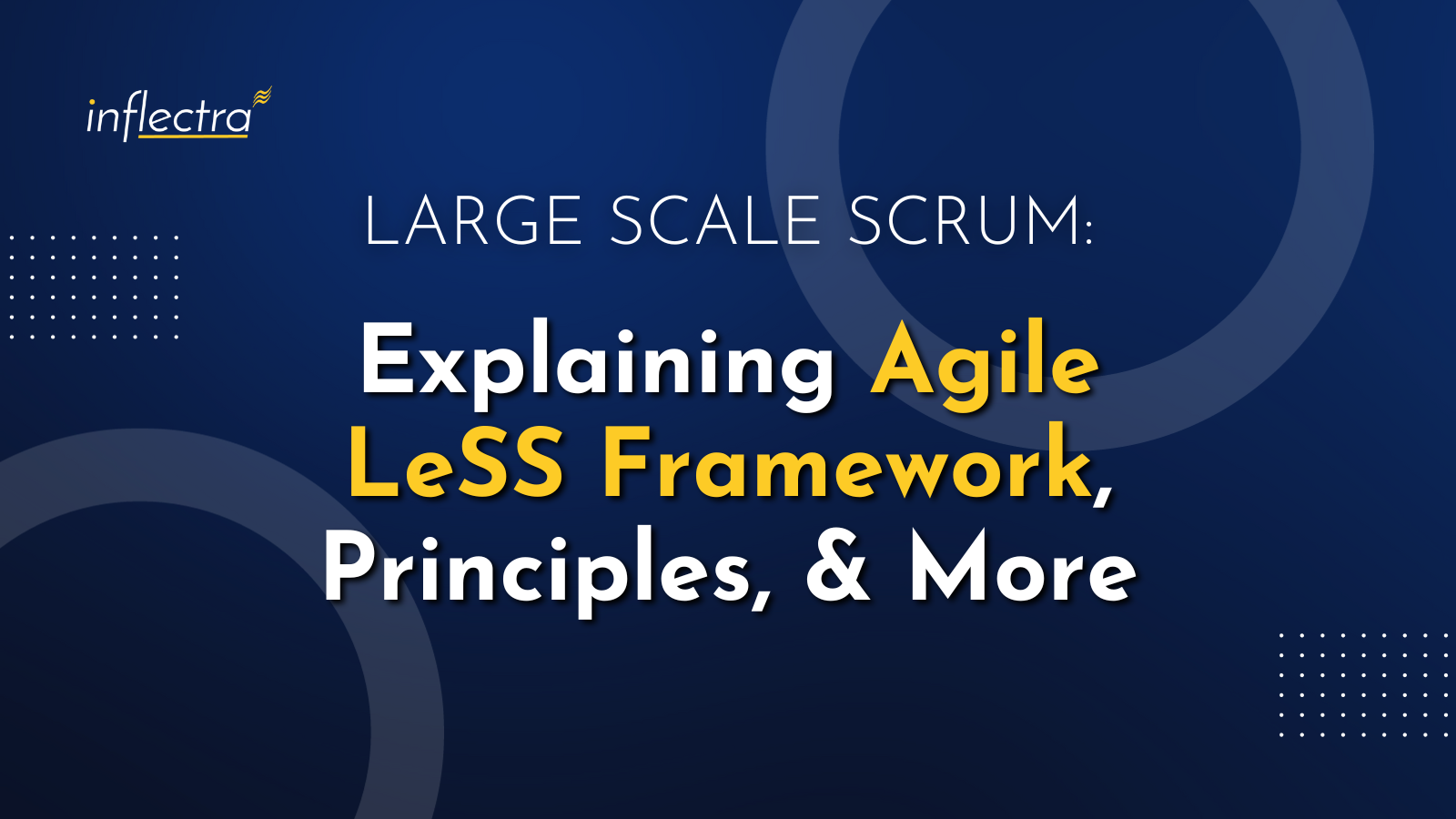 inflectra

LARGE SCALE SCRUM:

Explaining Agile LeSS Framework, Principles, & More